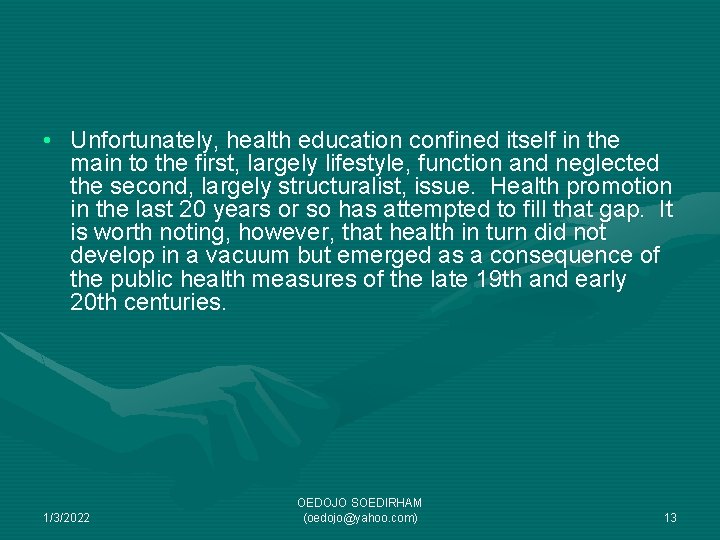 • Unfortunately, health education confined itself in the main to the first, largely lifestyle, function and neglected the second, largely structuralist, issue. Health promotion in the last 20 years or so has attempted to fill that gap. It is worth noting, however, that health in turn did not develop in a vacuum but emerged as a consequence of the public health measures of the late 19th and early 20th centuries.

1/3/2022

OEDOJO SOEDIRHAM
(oedojo@yahoo.com)

13